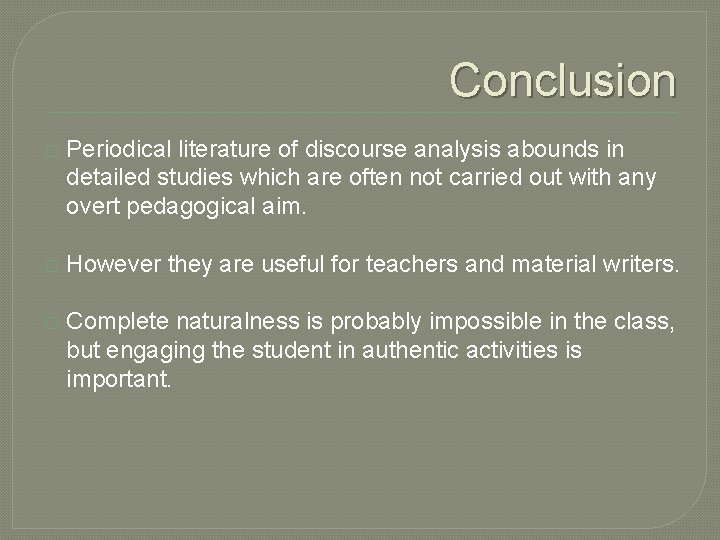 Conclusion

Periodical literature of discourse analysis abounds in detailed studies which are often not carried out with any overt pedagogical aim.

However they are useful for teachers and material writers.

Complete naturalness is probably impossible in the class, but engaging the student in authentic activities is important.